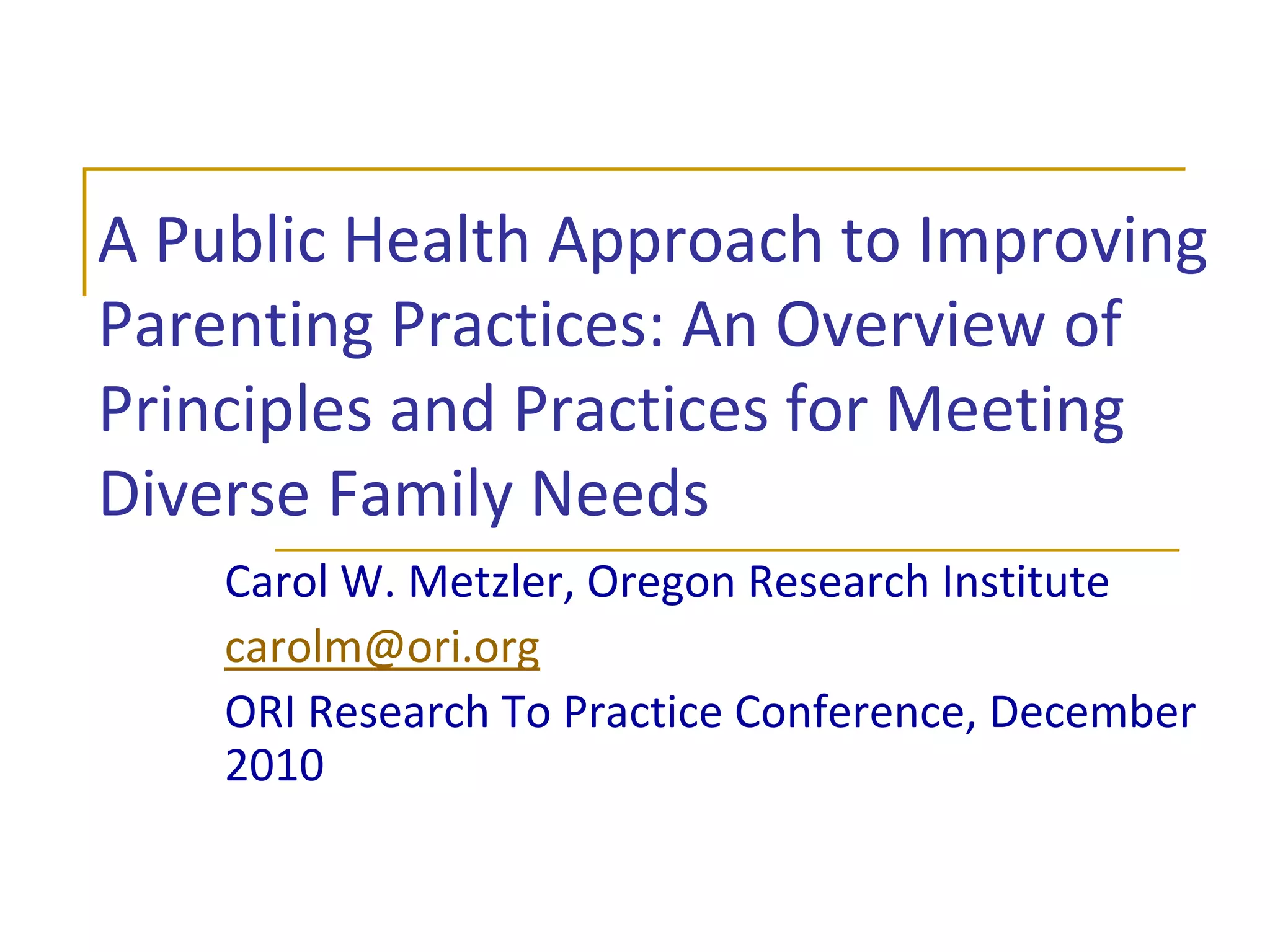 A Public Health Approach to Improving Parenting Practices: An Overview of Principles and Practices for Meeting Diverse Family Needs

Carol W. Metzler, Oregon Research Institute

carolm@ori.org

ORI Research To Practice Conference, December 2010